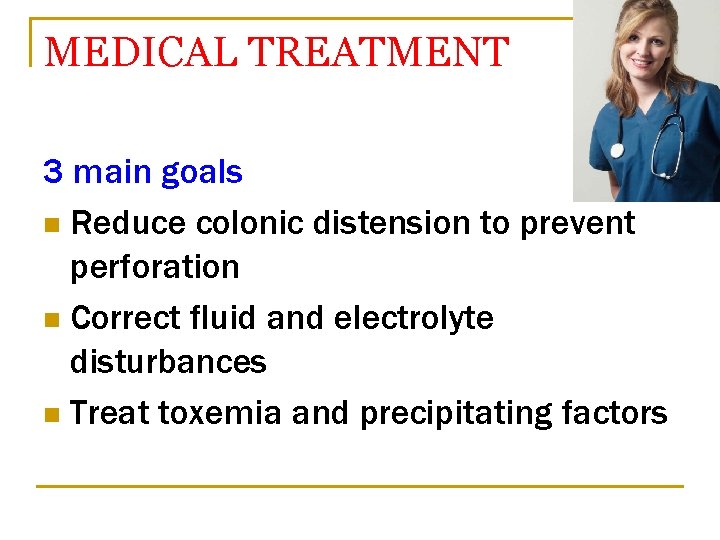 MEDICAL TREATMENT

3 main goals

- Reduce colonic distension to prevent perforation
- Correct fluid and electrolyte disturbances
- Treat toxemia and precipitating factors